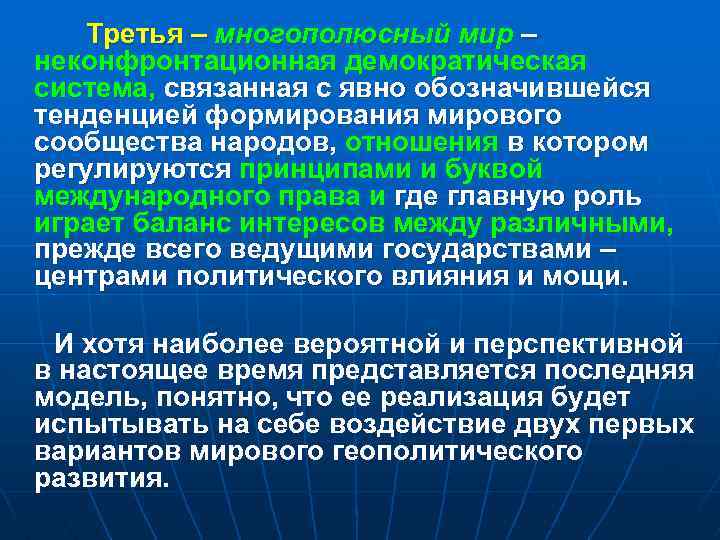 Третья – многополюсный мир – неконфронтационная демократическая система, связанная с явно обозначившейся тенденцией формирования мирового сообщества народов, отношения в котором регулируются принципами и буквой международного права и где главную роль играет баланс интересов между различными, прежде всего ведущими государствами – центрами политического влияния и мощи.

И хотя наиболее вероятной и перспективной в настоящее время представляется последняя модель, понятно, что ее реализация будет испытывать на себе воздействие двух первых вариантов мирового геополитического развития.